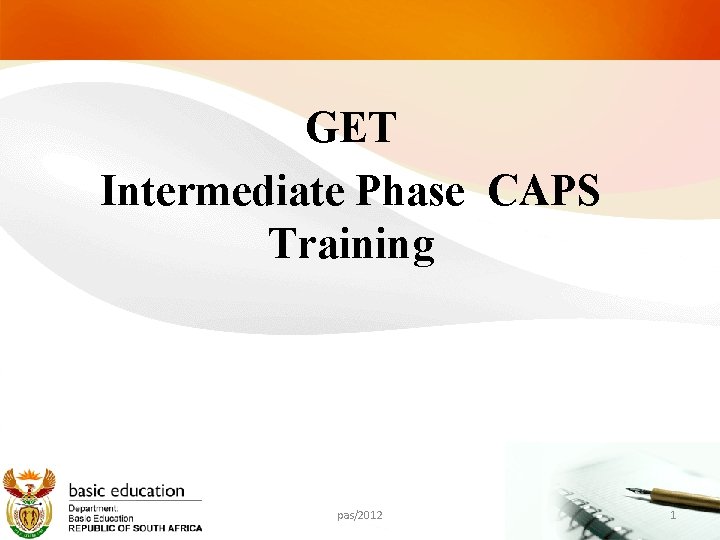 GET
Intermediate Phase CAPS Training

basic education
Department:
Basic Education
REPUBLIC OF SOUTH AFRICA

pas/2012

1